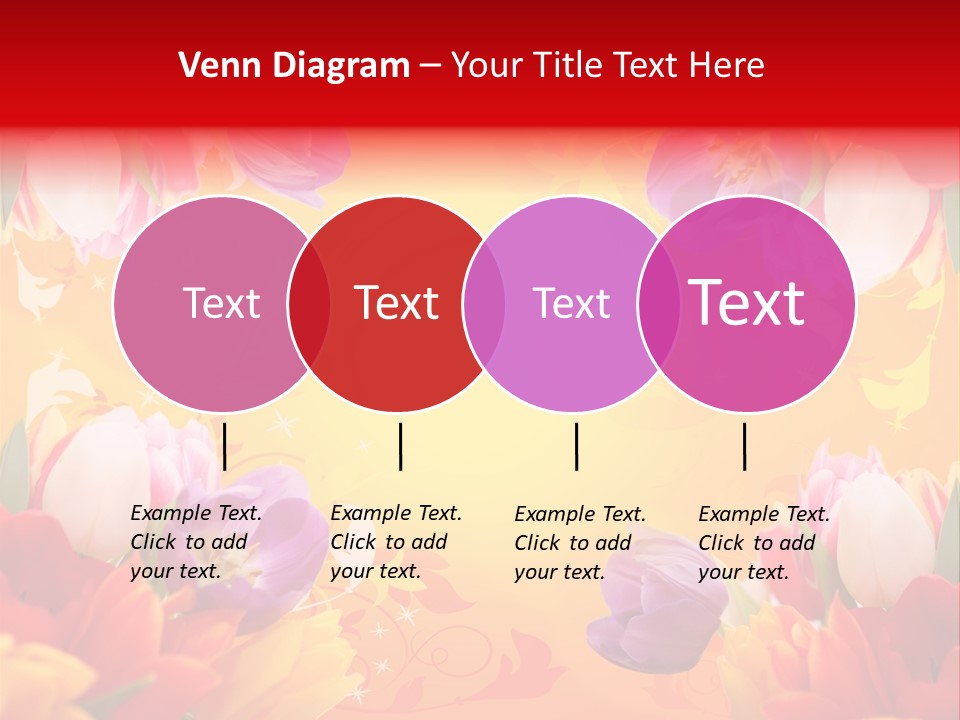 Venn Diagram – Your Title Text Here

Text

Text

Text

Text

Example Text. Click to add your text.

Example Text. Click to add your text.

Example Text. Click to add your text.

Example Text. Click to add your text.